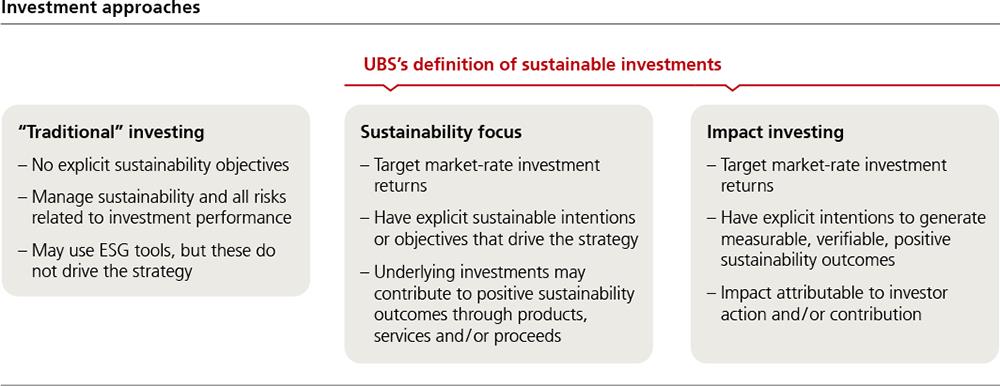 Investment approaches

UBS's definition of sustainable investments

"Traditional" investing
– No explicit sustainability objectives
– Manage sustainability and all risks related to investment performance
– May use ESG tools, but these do not drive the strategy

Sustainability focus
– Target market-rate investment returns
– Have explicit sustainable intentions or objectives that drive the strategy
– Underlying investments may contribute to positive sustainability outcomes through products, services and/or proceeds

Impact investing
– Target market-rate investment returns
– Have explicit intentions to generate measurable, verifiable, positive sustainability outcomes
– Impact attributable to investor action and/or contribution